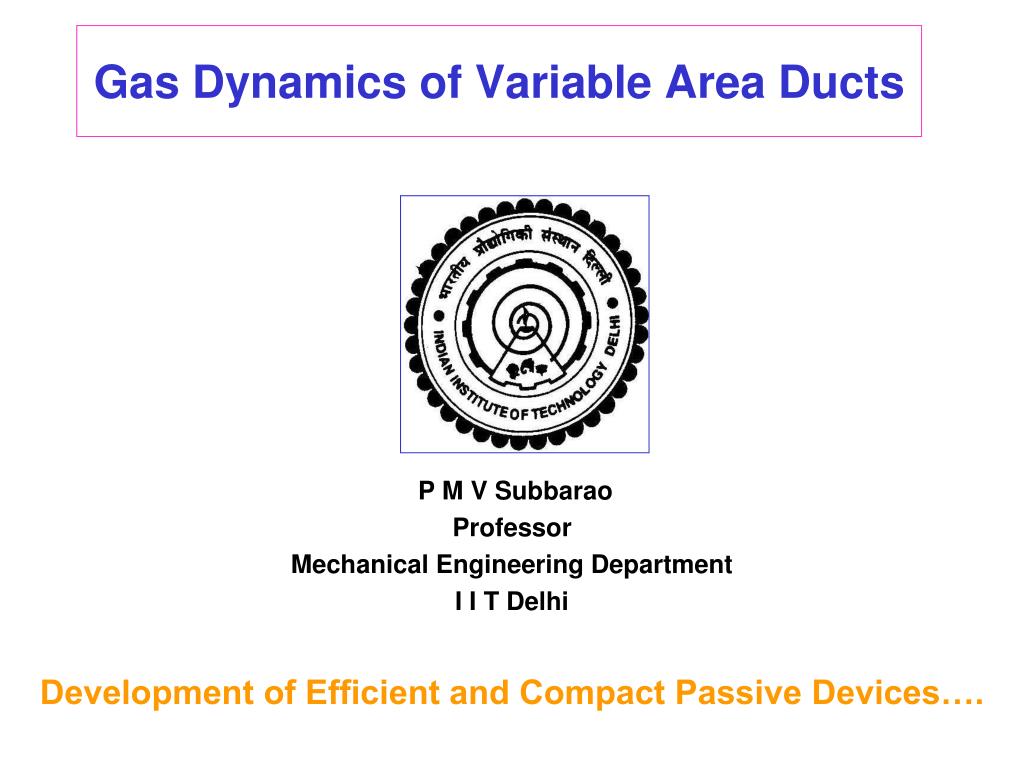 Gas Dynamics of Variable Area Ducts

भारतीय प्रौद्योगिकी संस्थान दिल्ली
INDIAN INSTITUTE OF TECHNOLOGY DELHI

P M V Subbarao
Professor
Mechanical Engineering Department
I I T Delhi

Development of Efficient and Compact Passive Devices….